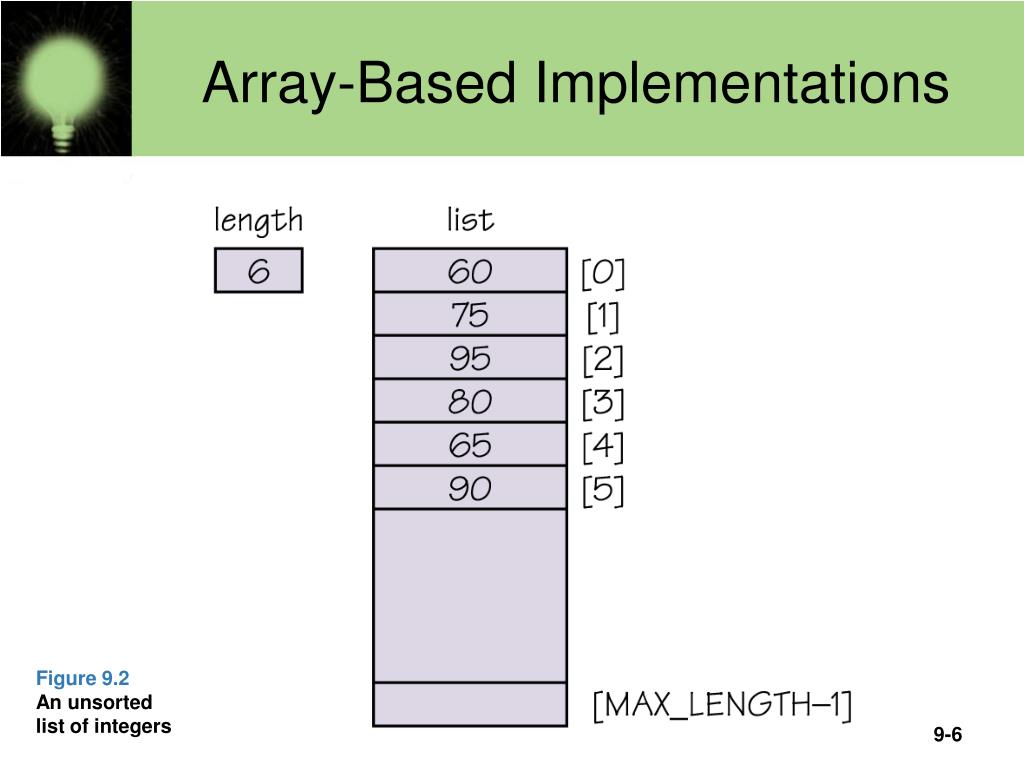 Array-Based Implementations

length

6

list

60 [0]
75 [1]
95 [2]
80 [3]
65 [4]
90 [5]

[MAX_LENGTH–1]

Figure 9.2
An unsorted list of integers

9-6